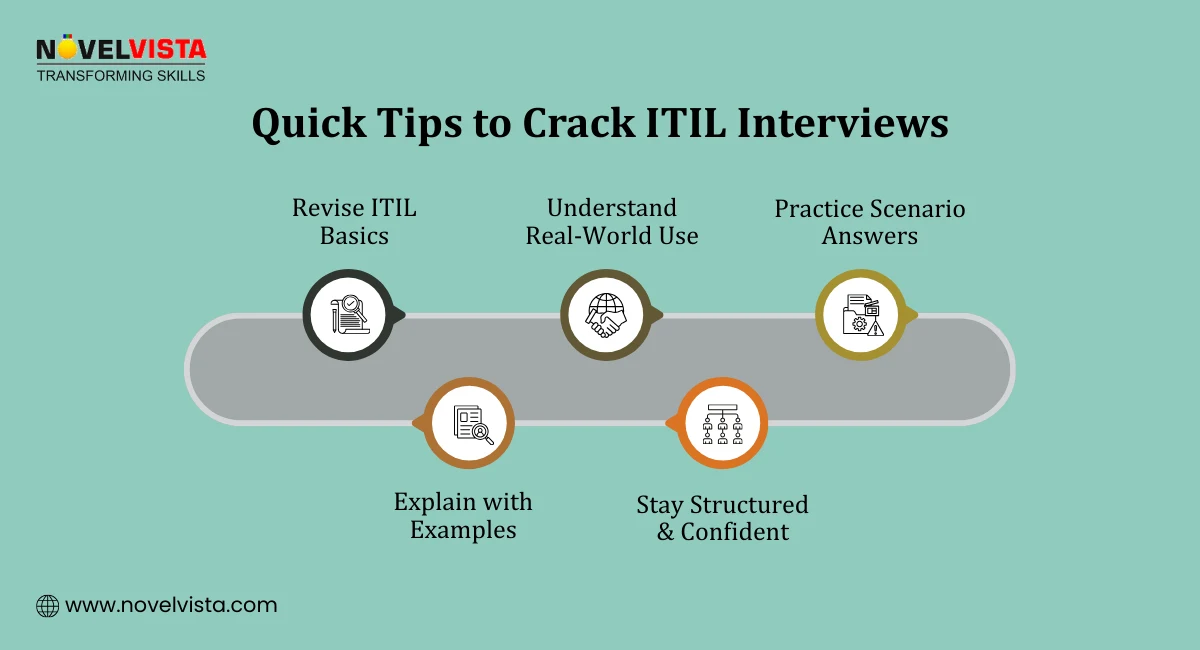 NOVELVISTA
TRANSFORMING SKILLS

Quick Tips to Crack ITIL Interviews

Revise ITIL Basics

Understand Real-World Use

Practice Scenario Answers

Explain with Examples

Stay Structured & Confident

www.novelvista.com